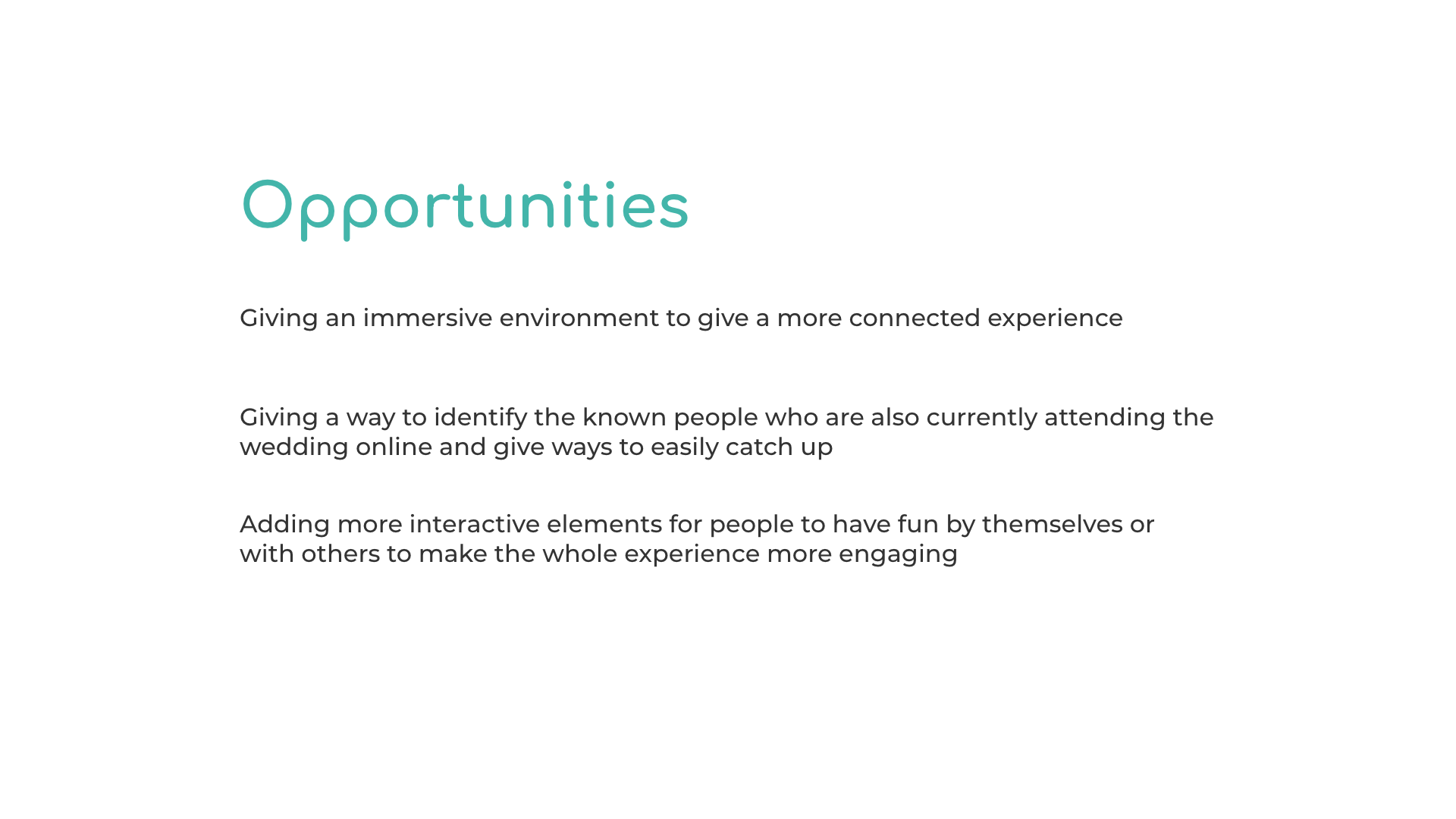 Opportunities

Giving an immersive environment to give a more connected experience

Giving a way to identify the known people who are also currently attending the wedding online and give ways to easily catch up

Adding more interactive elements for people to have fun by themselves or with others to make the whole experience more engaging